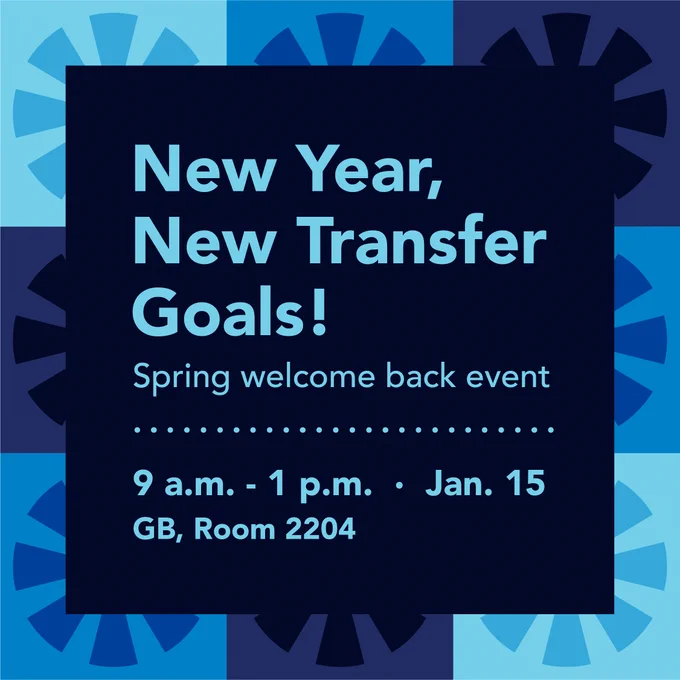 New Year, New Transfer Goals!

Spring welcome back event

9 a.m. - 1 p.m. · Jan. 15

GB, Room 2204